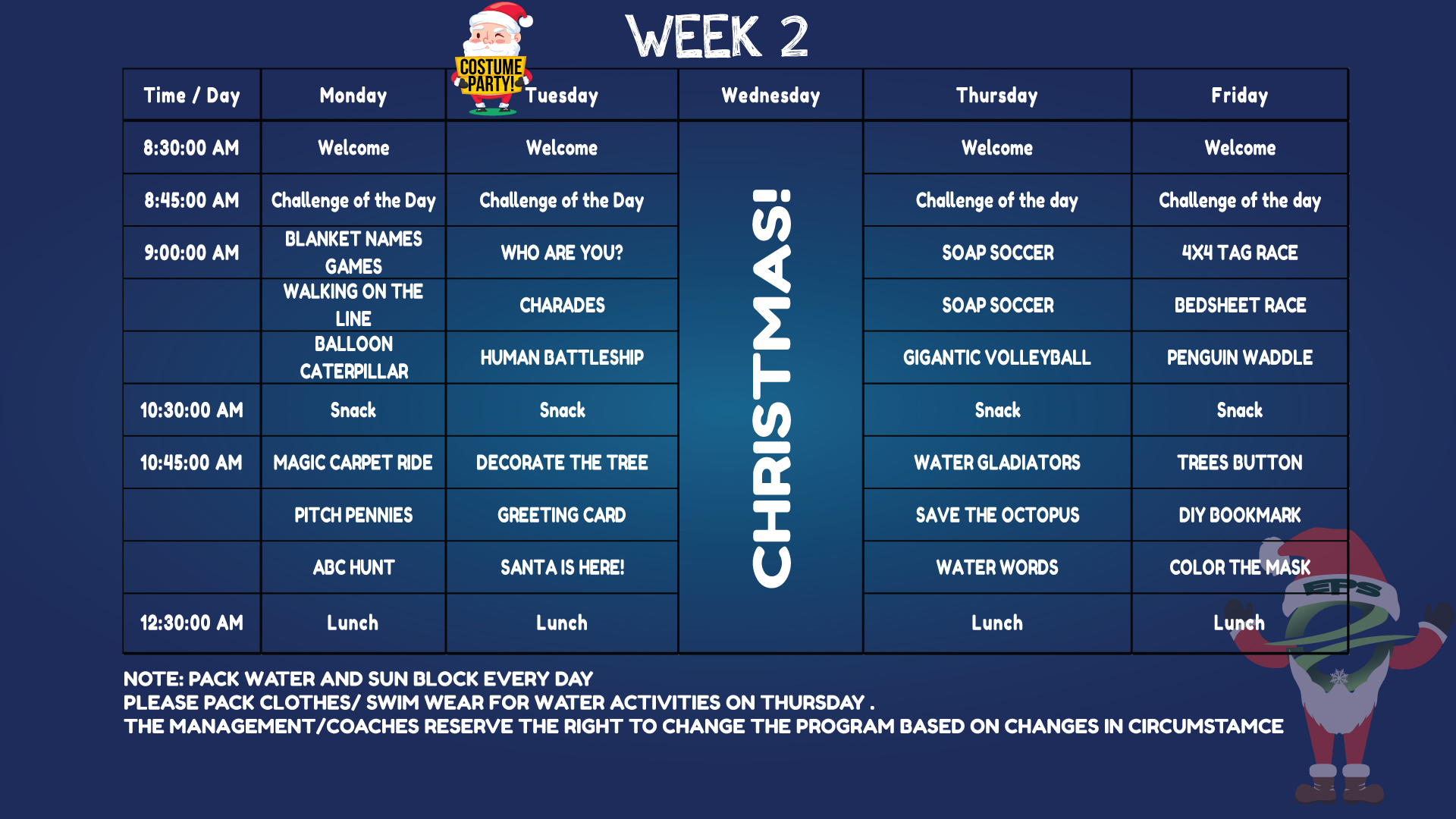 WEEK 2

COSTUME PARTY!

| Time / Day | Monday | Tuesday | Wednesday | Thursday | Friday |
|---|---|---|---|---|---|
| 8:30:00 AM | Welcome | Welcome | CHRISTMAS! | Welcome | Welcome |
| 8:45:00 AM | Challenge of the Day | Challenge of the Day | | Challenge of the day | Challenge of the day |
| 9:00:00 AM | BLANKET NAMES GAMES | WHO ARE YOU? | | SOAP SOCCER | 4X4 TAG RACE |
| | WALKING ON THE LINE | CHARADES | | SOAP SOCCER | BEDSHEET RACE |
| | BALLOON CATERPILLAR | HUMAN BATTLESHIP | | GIGANTIC VOLLEYBALL | PENGUIN WADDLE |
| 10:30:00 AM | Snack | Snack | | Snack | Snack |
| 10:45:00 AM | MAGIC CARPET RIDE | DECORATE THE TREE | | WATER GLADIATORS | TREES BUTTON |
| | PITCH PENNIES | GREETING CARD | | SAVE THE OCTOPUS | DIY BOOKMARK |
| | ABC HUNT | SANTA IS HERE! | | WATER WORDS | COLOR THE MASK |
| 12:30:00 AM | Lunch | Lunch | | Lunch | Lunch |

NOTE: PACK WATER AND SUN BLOCK EVERY DAY
PLEASE PACK CLOTHES/ SWIM WEAR FOR WATER ACTIVITIES ON THURSDAY .
THE MANAGEMENT/COACHES RESERVE THE RIGHT TO CHANGE THE PROGRAM BASED ON CHANGES IN CIRCUMSTAMCE

EPS